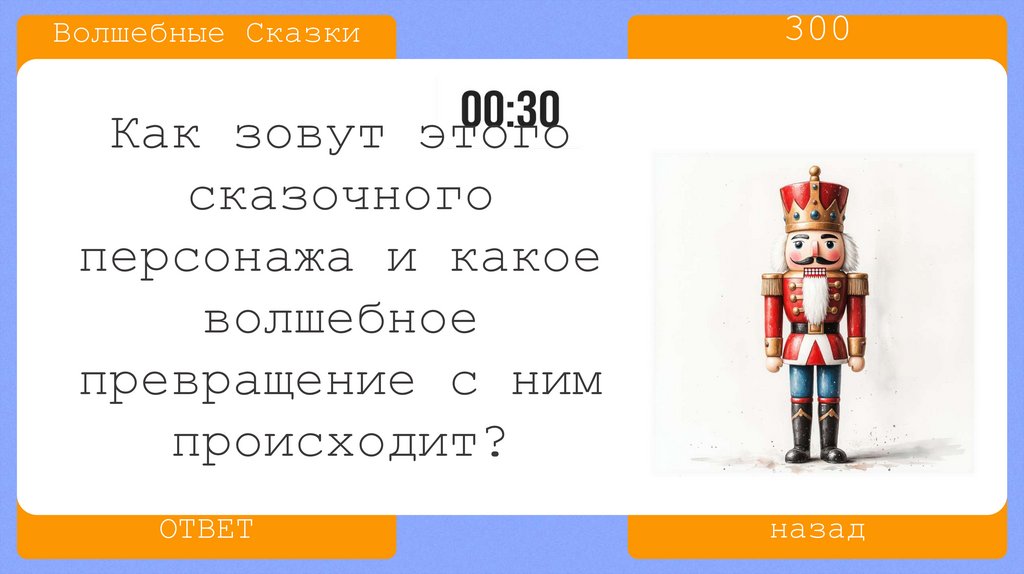 Волшебные Сказки

300

00:30

Как зовут этого сказочного персонажа и какое волшебное превращение с ним происходит?

ОТВЕТ

назад